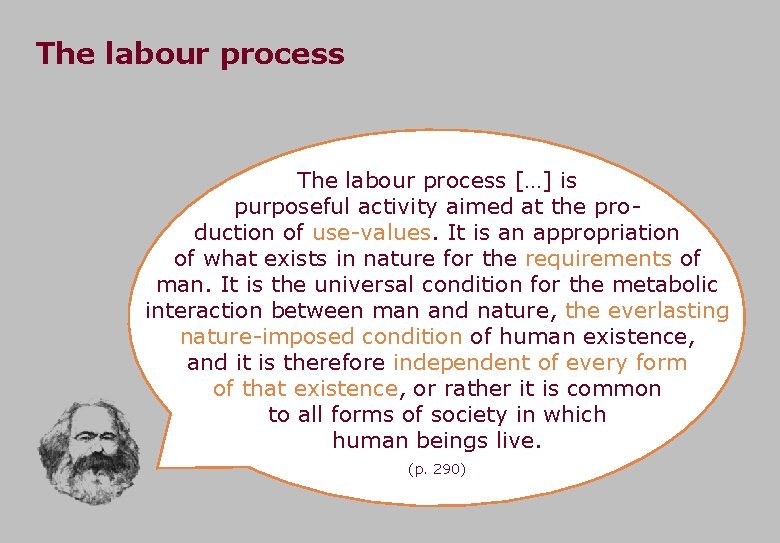 The labour process

The labour process […] is purposeful activity aimed at the production of use-values. It is an appropriation of what exists in nature for the requirements of man. It is the universal condition for the metabolic interaction between man and nature, the everlasting nature-imposed condition of human existence, and it is therefore independent of every form of that existence, or rather it is common to all forms of society in which human beings live.

(p. 290)